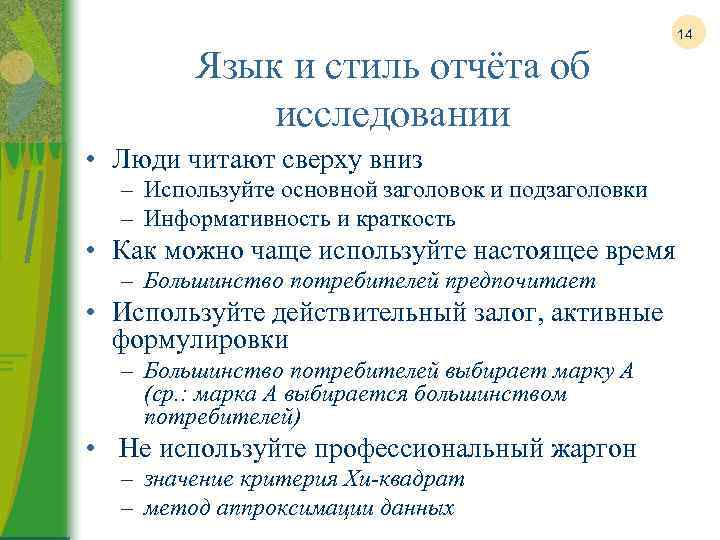 14

Язык и стиль отчёта об исследовании

• Люди читают сверху вниз
– Используйте основной заголовок и подзаголовки
– Информативность и краткость
• Как можно чаще используйте настоящее время
– Большинство потребителей предпочитает
• Используйте действительный залог, активные формулировки
– Большинство потребителей выбирает марку А (ср.: марка А выбирается большинством потребителей)
• Не используйте профессиональный жаргон
– значение критерия Хи-квадрат
– метод аппроксимации данных